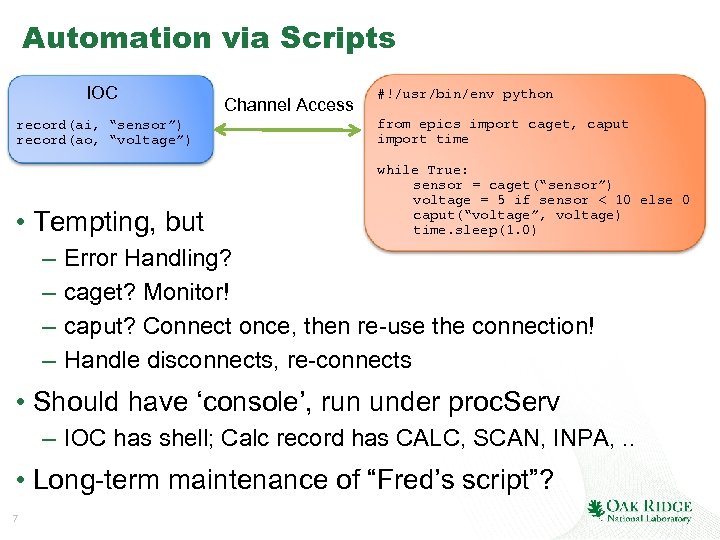 Automation via Scripts

IOC

record(ai, “sensor”)
record(ao, “voltage”)

Channel Access

#!/usr/bin/env python

from epics import caget, caput
import time

while True:
    sensor = caget(“sensor”)
    voltage = 5 if sensor < 10 else 0
    caput(“voltage”, voltage)
    time.sleep(1.0)

• Tempting, but
– Error Handling?
– caget? Monitor!
– caput? Connect once, then re-use the connection!
– Handle disconnects, re-connects

• Should have ‘console’, run under procServ
– IOC has shell; Calc record has CALC, SCAN, INPA, ..

• Long-term maintenance of “Fred’s script”?

7

OAK RIDGE
National Laboratory